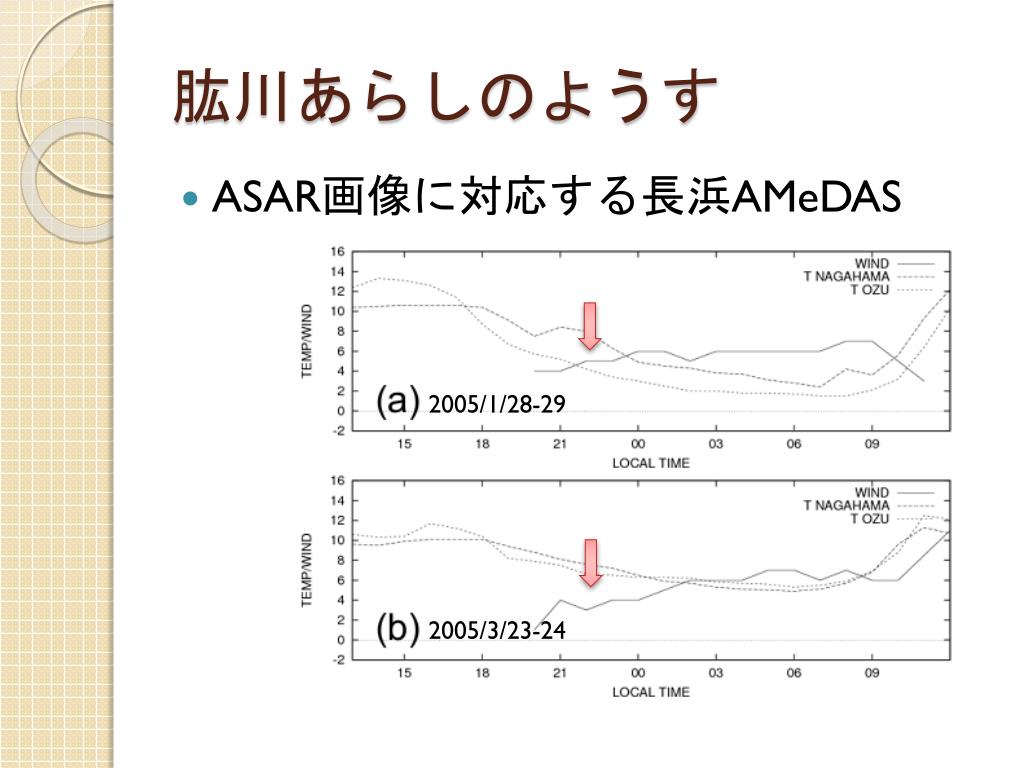 肱川あらしのようす

ASAR画像に対応する長浜AMeDAS

16
14
12
10
8
6
4
2
0
-2
TEMP/WIND
WIND
T NAGAHAMA
T OZU
(a) 2005/1/28-29
15 18 21 00 03 06 09
LOCAL TIME

16
14
12
10
8
6
4
2
0
-2
TEMP/WIND
WIND
T NAGAHAMA
T OZU
(b) 2005/3/23-24
15 18 21 00 03 06 09
LOCAL TIME